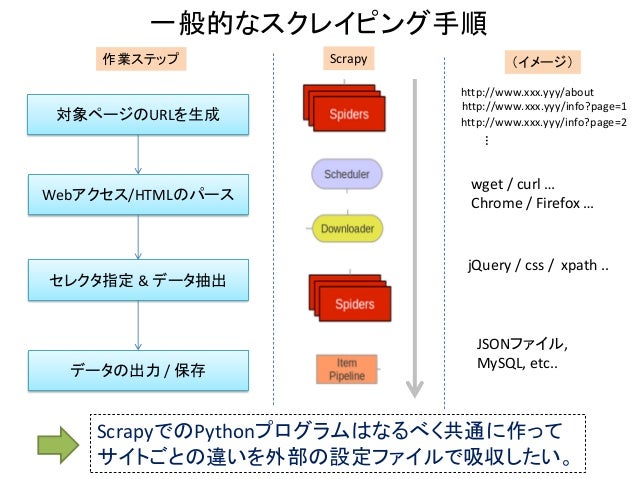 一般的なスクレイピング手順

作業ステップ

対象ページのURLを生成

Webアクセス/HTMLのパース

セレクタ指定 & データ抽出

データの出力 / 保存

Scrapy

Spiders

Scheduler

Downloader

Spiders

Item Pipeline

（イメージ）

http://www.xxx.yyy/about
http://www.xxx.yyy/info?page=1
http://www.xxx.yyy/info?page=2
⋮

wget / curl …
Chrome / Firefox …

jQuery / css / xpath ..

JSONファイル,
MySQL, etc..

ScrapyでのPythonプログラムはなるべく共通に作って
サイトごとの違いを外部の設定ファイルで吸収したい。